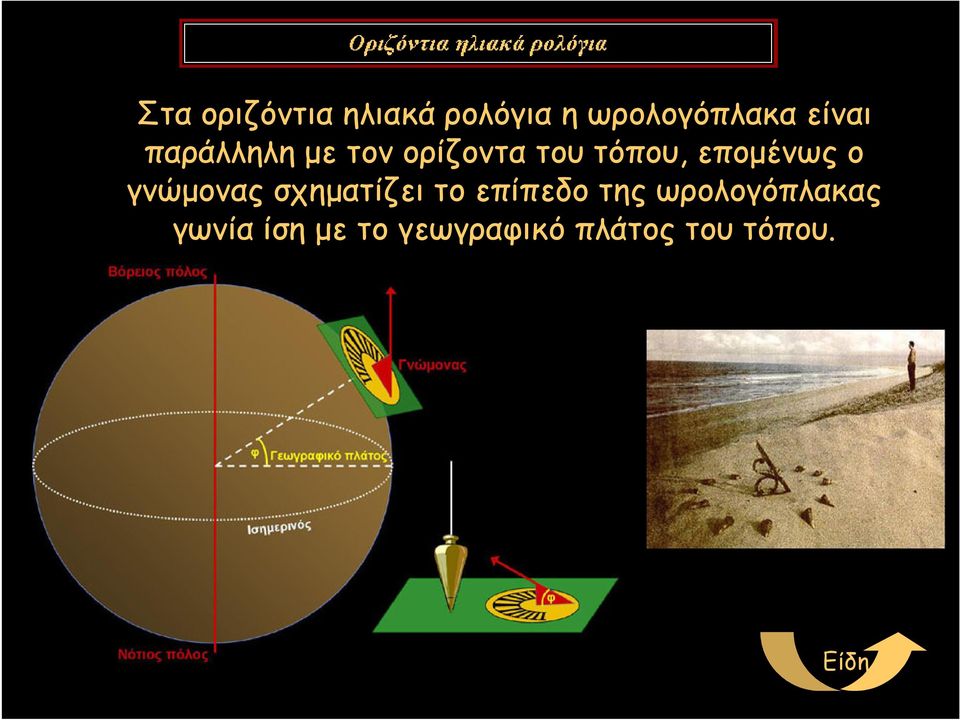 Οριζόντια ηλιακά ρολόγια

Στα οριζόντια ηλιακά ρολόγια η ωρολογόπλακα είναι παράλληλη με τον ορίζοντα του τόπου, επομένως ο γνώμονας σχηματίζει το επίπεδο της ωρολογόπλακας γωνία ίση με το γεωγραφικό πλάτος του τόπου.

Βόρειος πόλος

Γνώμονας

φ

Γεωγραφικό πλάτος

Ισημερινός

φ

Νότιος πόλος

Είδη